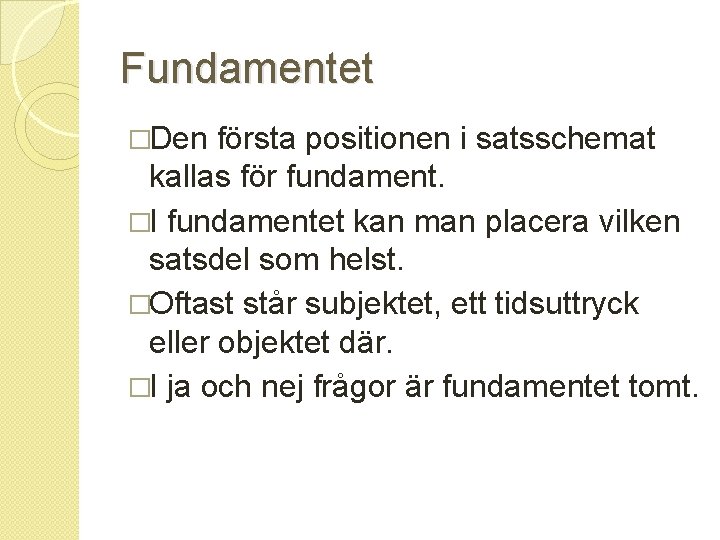 Fundamentet

□Den första positionen i satsschemat kallas för fundament.

□I fundamentet kan man placera vilken satsdel som helst.

□Oftast står subjektet, ett tidsuttryck eller objektet där.

□I ja och nej frågor är fundamentet tomt.